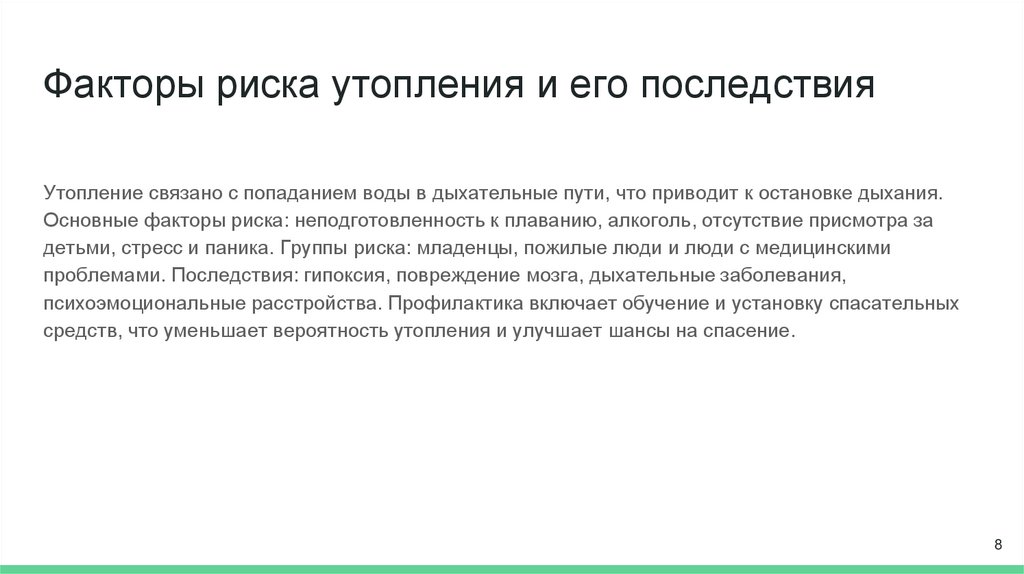 Факторы риска утопления и его последствия

Утопление связано с попаданием воды в дыхательные пути, что приводит к остановке дыхания. Основные факторы риска: неподготовленность к плаванию, алкоголь, отсутствие присмотра за детьми, стресс и паника. Группы риска: младенцы, пожилые люди и люди с медицинскими проблемами. Последствия: гипоксия, повреждение мозга, дыхательные заболевания, психоэмоциональные расстройства. Профилактика включает обучение и установку спасательных средств, что уменьшает вероятность утопления и улучшает шансы на спасение.

8